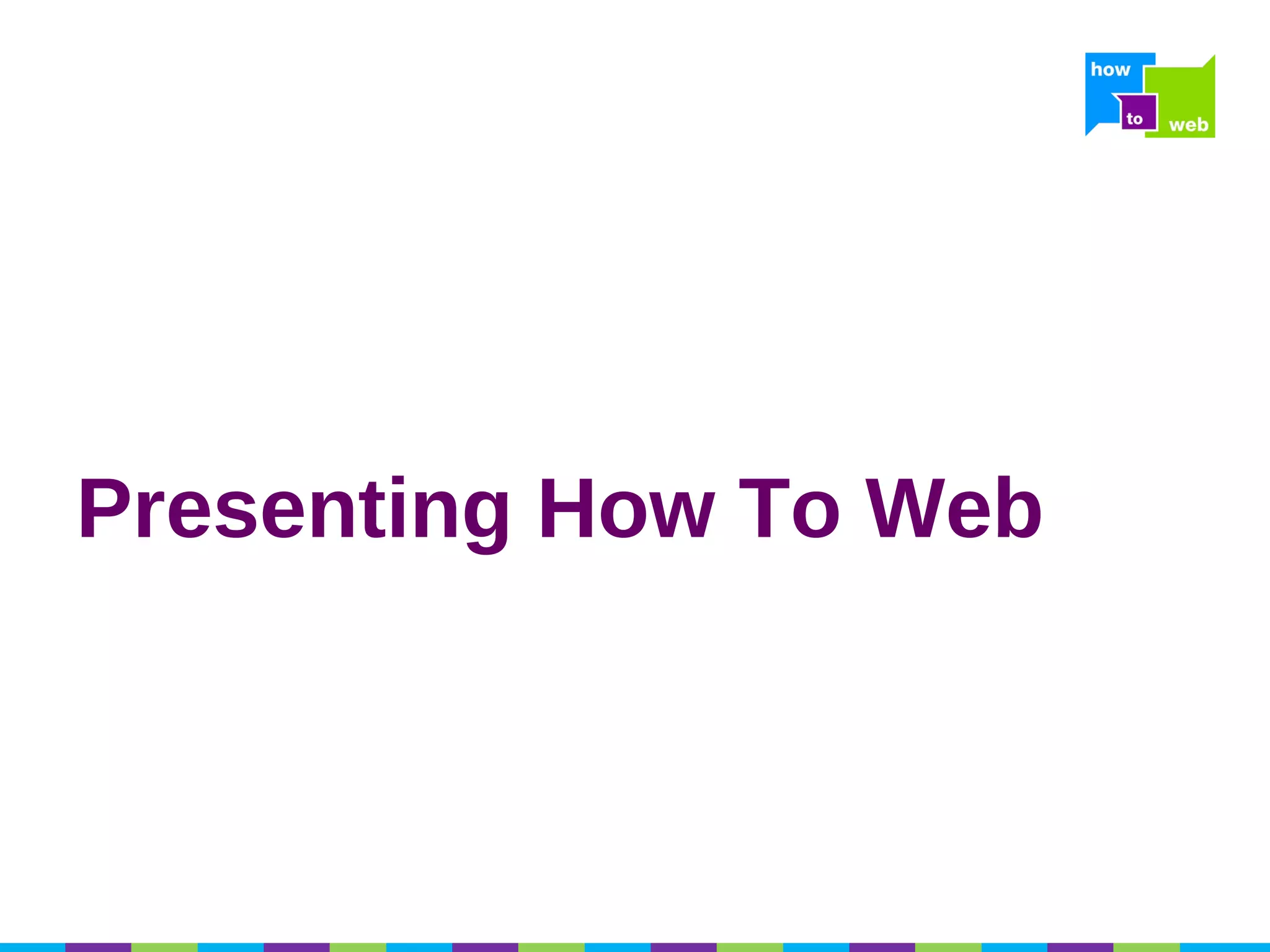 how
to
web

Presenting How To Web